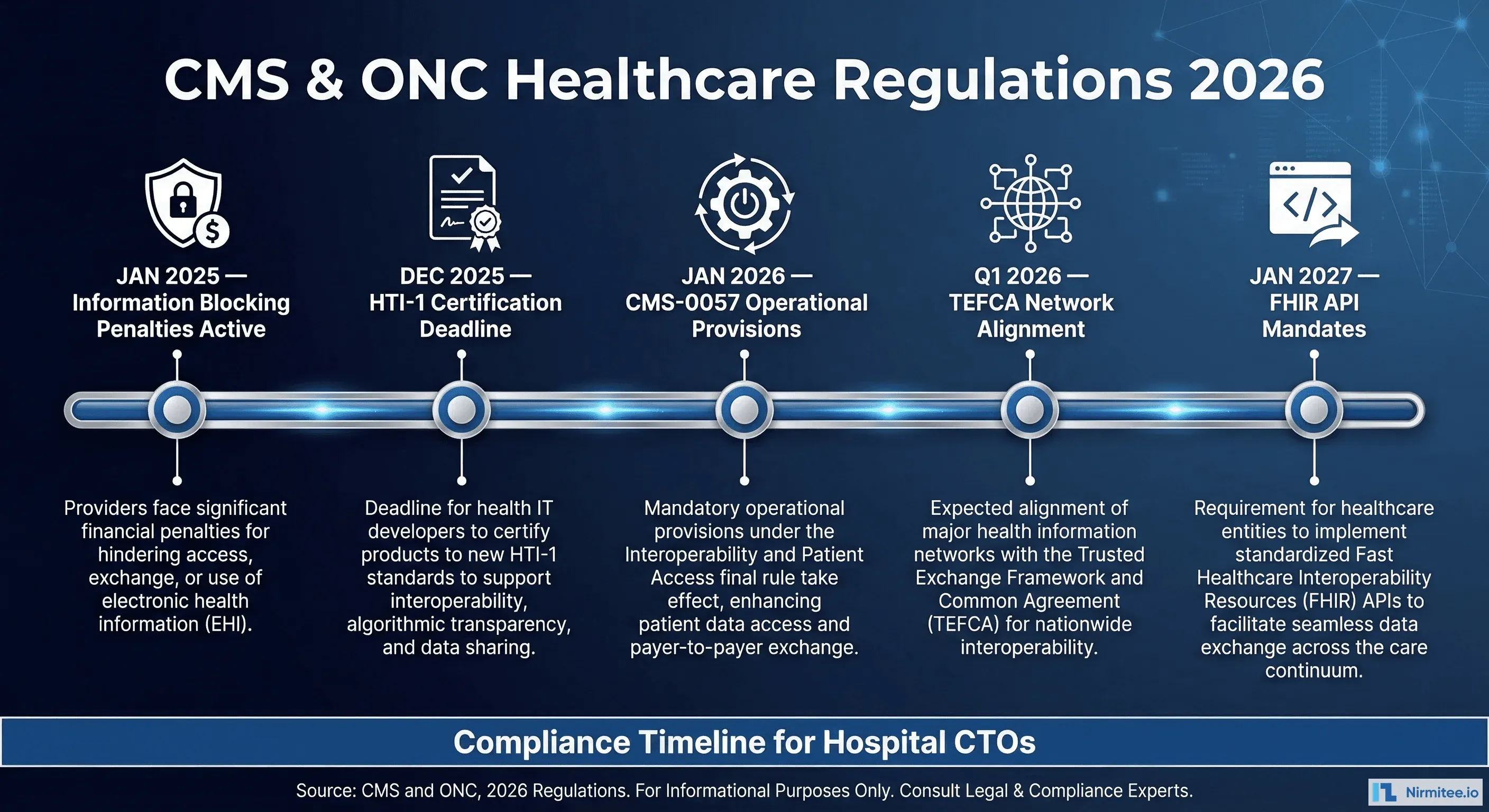 CMS & ONC Healthcare Regulations 2026

JAN 2025 — Information Blocking Penalties Active

Providers face significant financial penalties for hindering access, exchange, or use of electronic health information (EHI).

DEC 2025 — HTI-1 Certification Deadline

Deadline for health IT developers to certify products to new HTI-1 standards to support interoperability, algorithmic transparency, and data sharing.

JAN 2026 — CMS-0057 Operational Provisions

Mandatory operational provisions under the Interoperability and Patient Access final rule take effect, enhancing patient data access and payer-to-payer exchange.

Q1 2026 — TEFCA Network Alignment

Expected alignment of major health information networks with the Trusted Exchange Framework and Common Agreement (TEFCA) for nationwide interoperability.

JAN 2027 — FHIR API Mandates

Requirement for healthcare entities to implement standardized Fast Healthcare Interoperability Resources (FHIR) APIs to facilitate seamless data exchange across the care continuum.

Compliance Timeline for Hospital CTOs

Source: CMS and ONC, 2026 Regulations. For Informational Purposes Only. Consult Legal & Compliance Experts.

Nirmitee.io